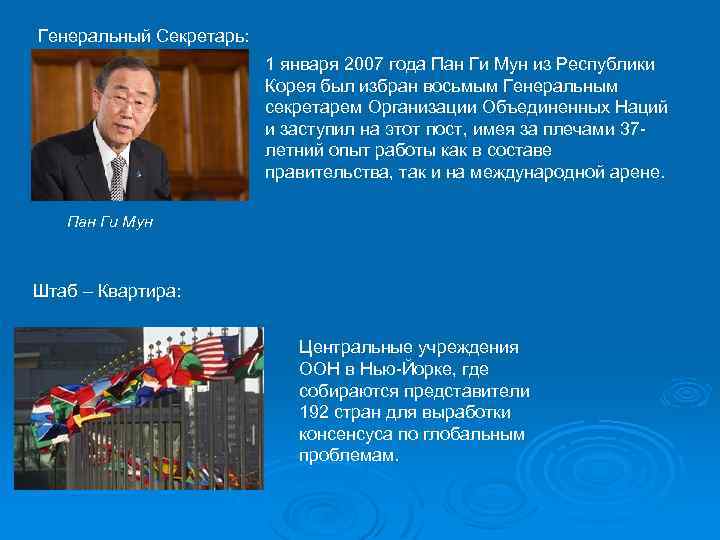 Генеральный Секретарь:

1 января 2007 года Пан Ги Мун из Республики Корея был избран восьмым Генеральным секретарем Организации Объединенных Наций и заступил на этот пост, имея за плечами 37-летний опыт работы как в составе правительства, так и на международной арене.

Пан Ги Мун

Штаб – Квартира:

Центральные учреждения ООН в Нью-Йорке, где собираются представители 192 стран для выработки консенсуса по глобальным проблемам.